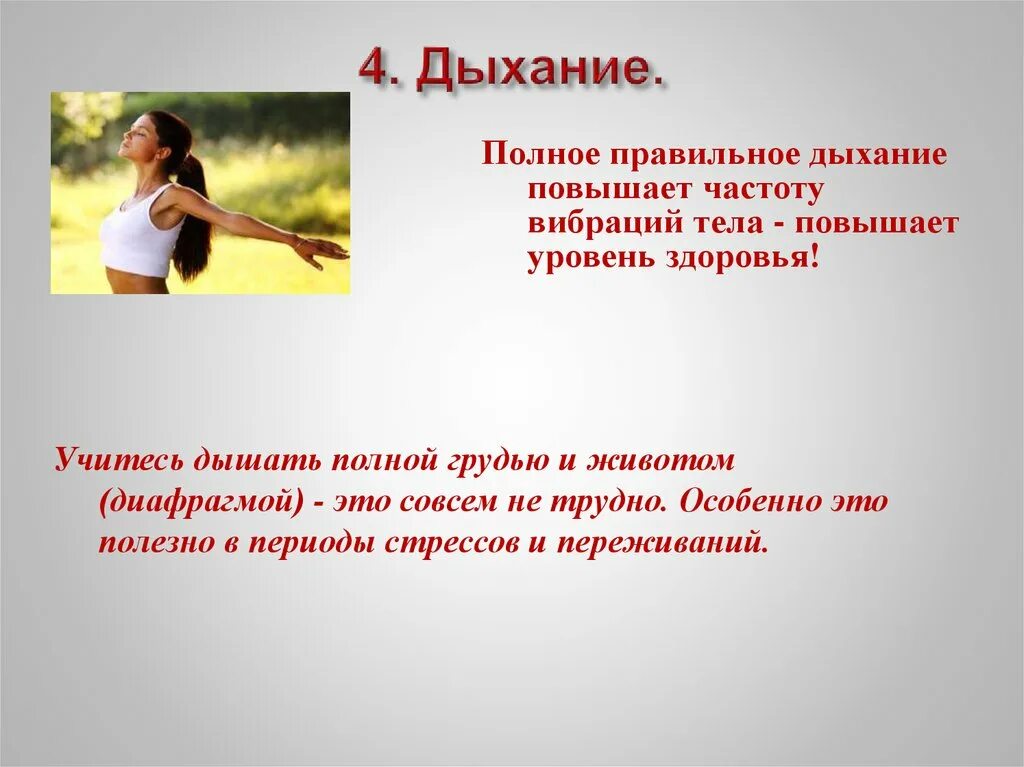 4. Дыхание.

Полное правильное дыхание повышает частоту вибраций тела - повышает уровень здоровья!

Учитесь дышать полной грудью и животом (диафрагмой) - это совсем не трудно. Особенно это полезно в периоды стрессов и переживаний.